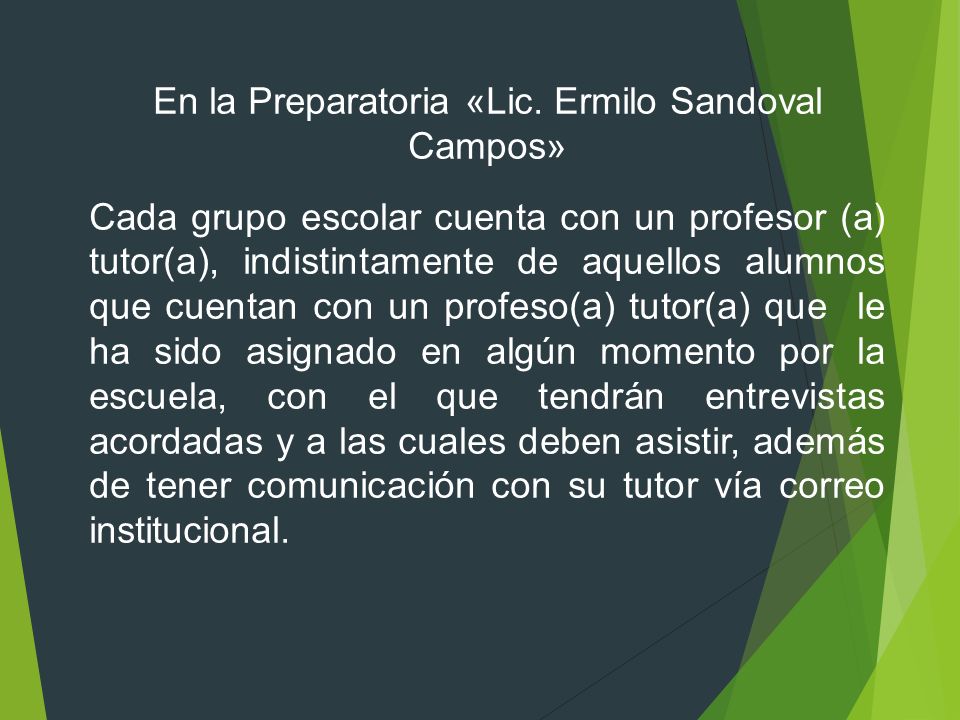 En la Preparatoria «Lic. Ermilo Sandoval Campos»

Cada grupo escolar cuenta con un profesor (a) tutor(a), indistintamente de aquellos alumnos que cuentan con un profeso(a) tutor(a) que le ha sido asignado en algún momento por la escuela, con el que tendrán entrevistas acordadas y a las cuales deben asistir, además de tener comunicación con su tutor vía correo institucional.